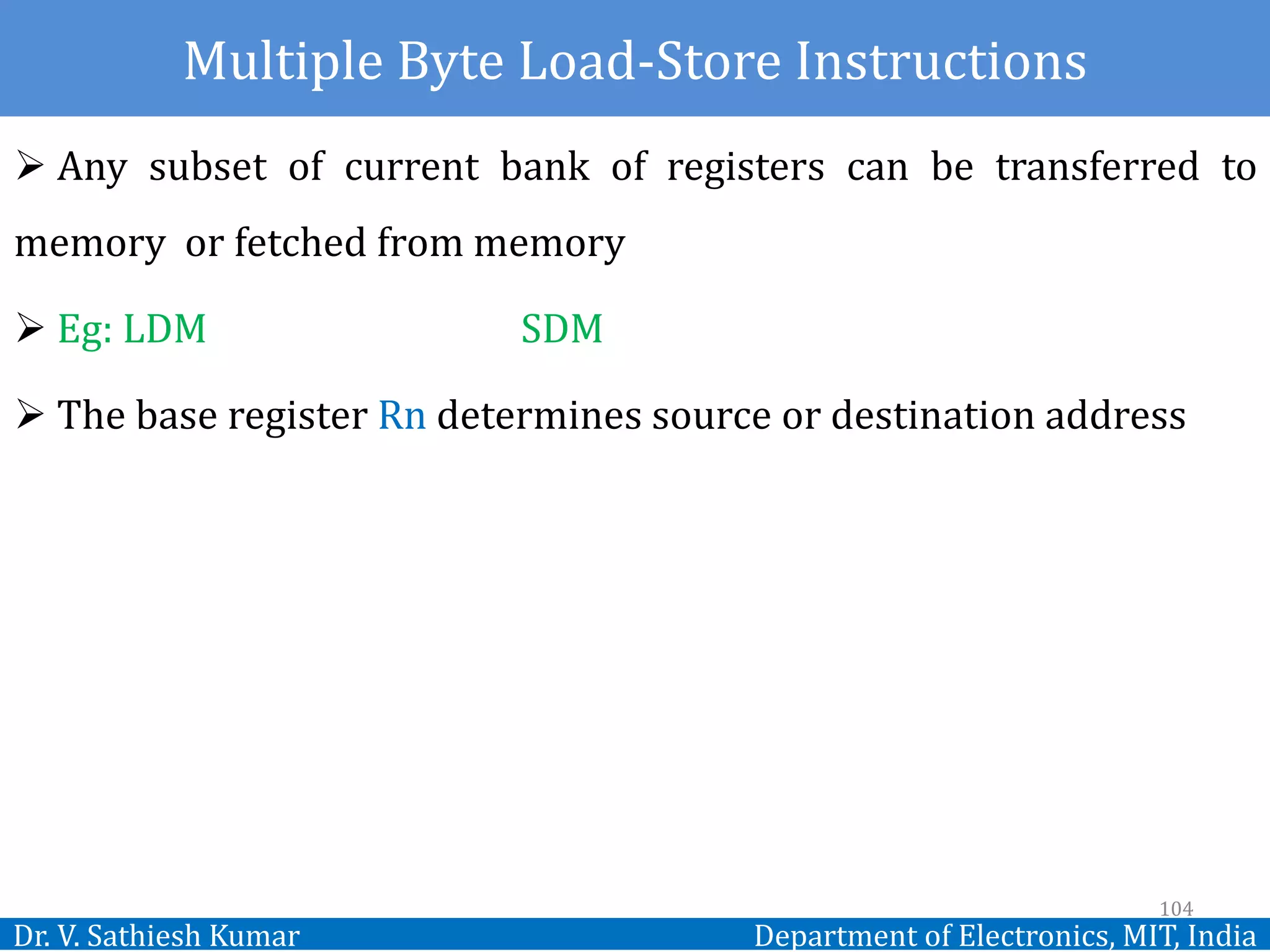 Multiple Byte Load-Store Instructions

➢ Any subset of current bank of registers can be transferred to memory or fetched from memory

➢ Eg: LDM SDM

➢ The base register Rn determines source or destination address

104

Dr. V. Sathiesh Kumar

Department of Electronics, MIT, India